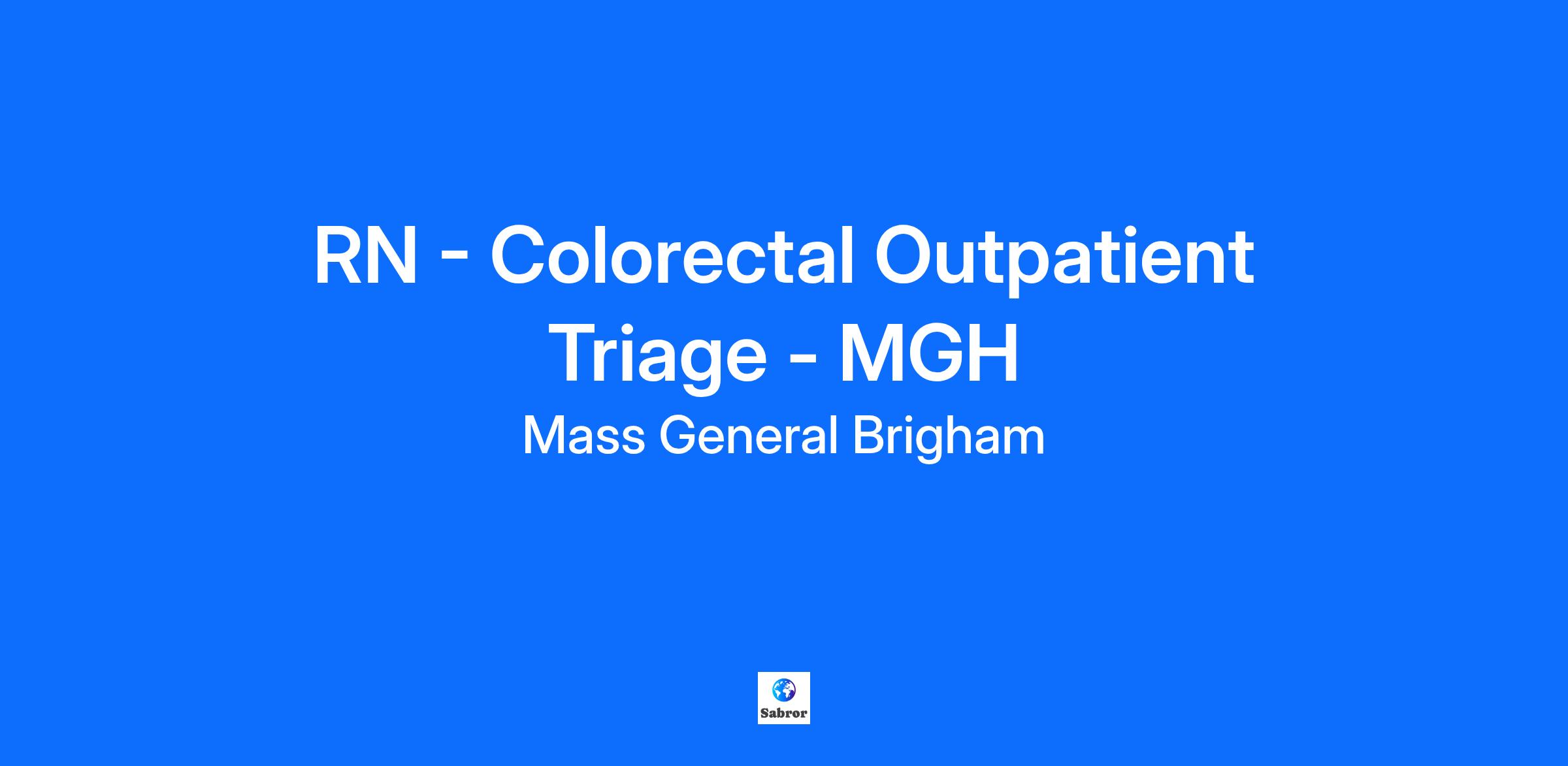 RN - Colorectal Outpatient Triage - MGH

Mass General Brigham

Sabror